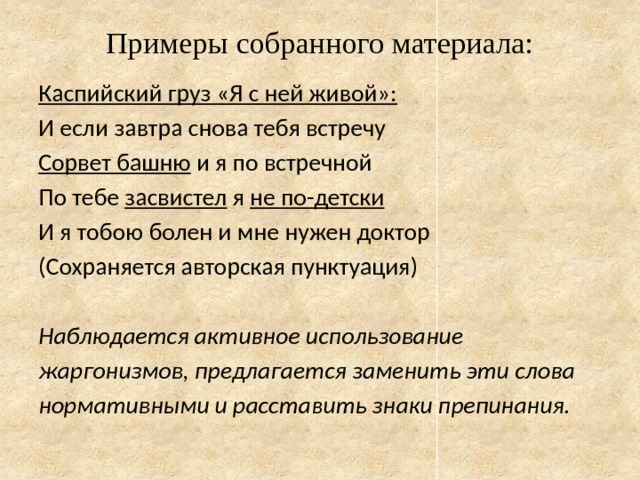 Примеры собранного материала:

Каспийский груз «Я с ней живой»:
И если завтра снова тебя встречу
Сорвет башню и я по встречной
По тебе засвистел я не по-детски
И я тобою болен и мне нужен доктор
(Сохраняется авторская пунктуация)

Наблюдается активное использование жаргонизмов, предлагается заменить эти слова нормативными и расставить знаки препинания.